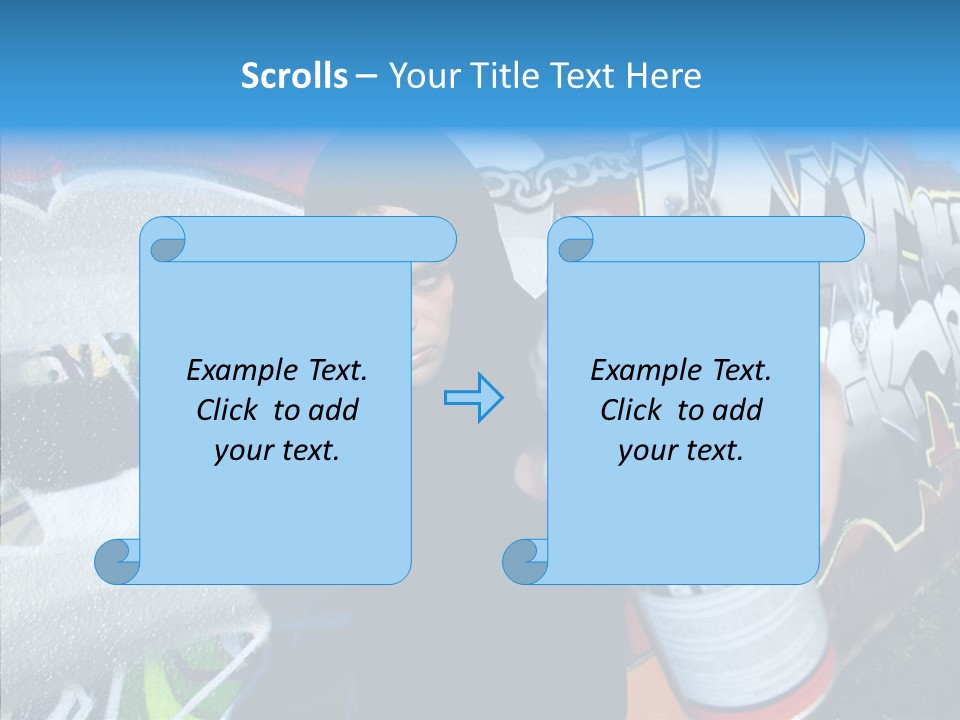 Scrolls – Your Title Text Here

Example Text. Click to add your text.

Example Text. Click to add your text.